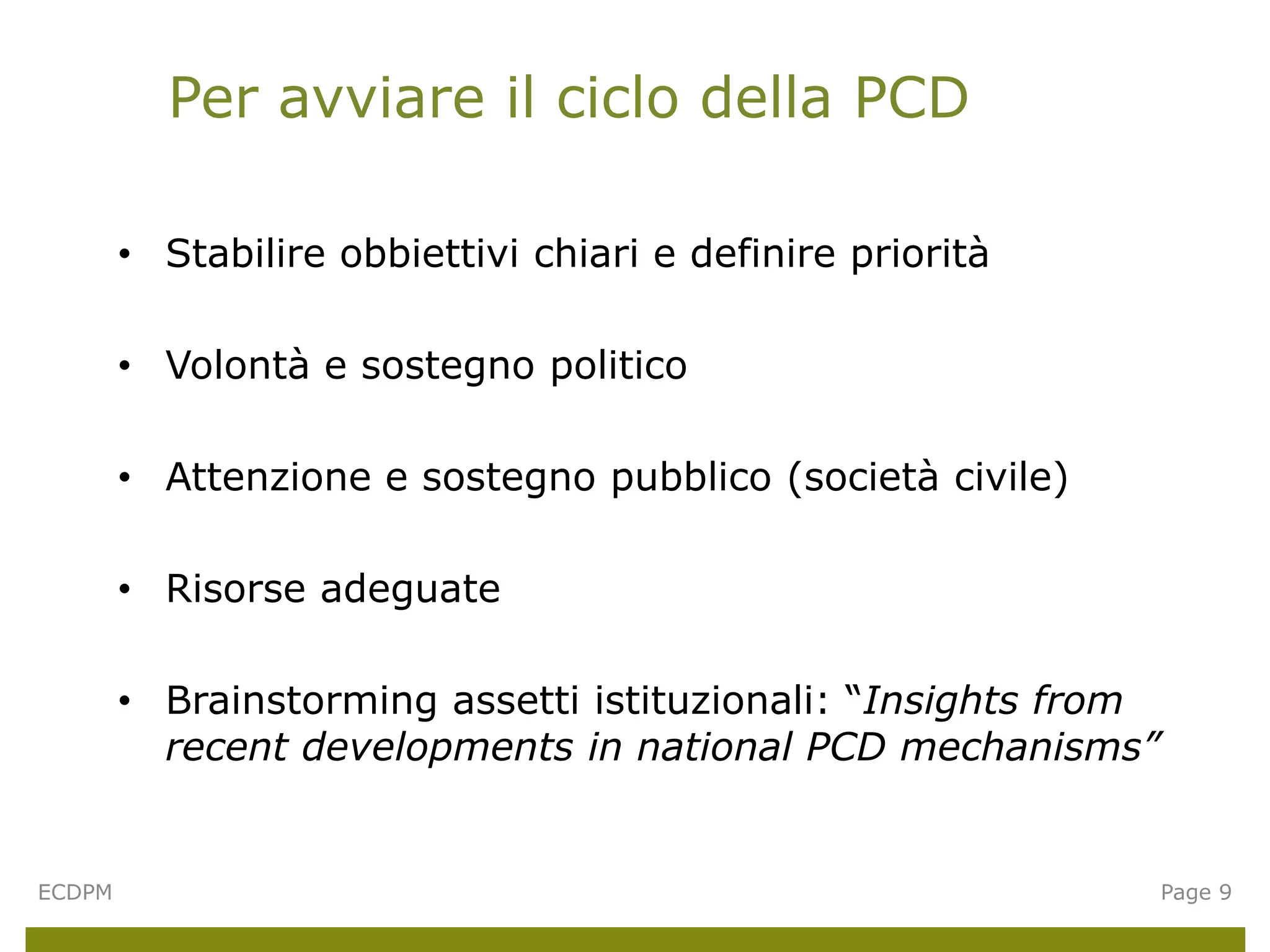 Per avviare il ciclo della PCD

• Stabilire obbiettivi chiari e definire priorità

• Volontà e sostegno politico

• Attenzione e sostegno pubblico (società civile)

• Risorse adeguate

• Brainstorming assetti istituzionali: “Insights from recent developments in national PCD mechanisms”

ECDPM

Page 9